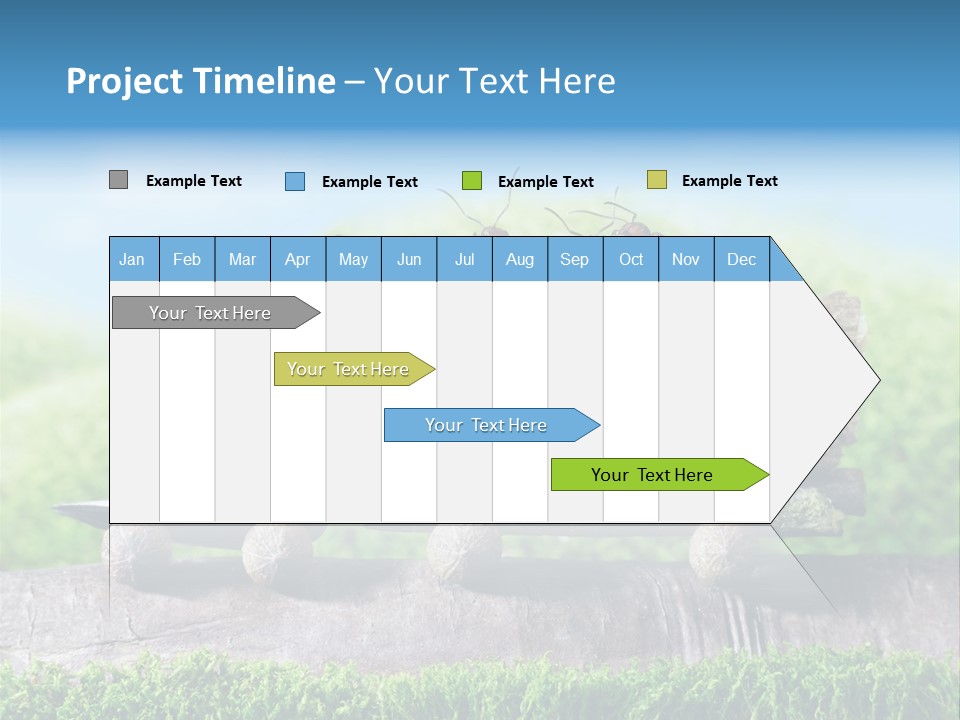 Project Timeline – Your Text Here

Example Text
Example Text
Example Text
Example Text

| Jan | Feb | Mar | Apr | May | Jun | Jul | Aug | Sep | Oct | Nov | Dec |
|---|---|---|---|---|---|---|---|---|---|---|---|

Your Text Here

Your Text Here

Your Text Here

Your Text Here